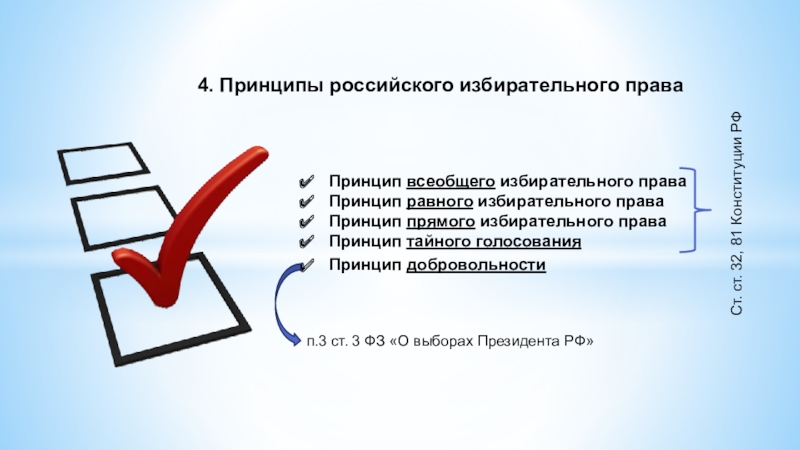 4. Принципы российского избирательного права

✔ Принцип всеобщего избирательного права
✔ Принцип равного избирательного права
✔ Принцип прямого избирательного права
✔ Принцип тайного голосования
✔ Принцип добровольности

Ст. ст. 32, 81 Конституции РФ

п.3 ст. 3 ФЗ «О выборах Президента РФ»